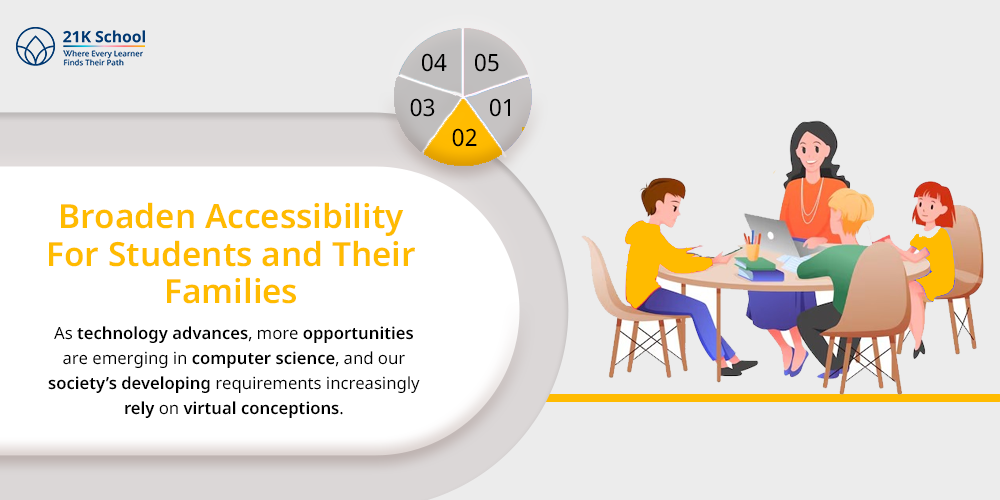 21K School
Where Every Learner Finds Their Path

04 05
03 01
02

Broaden Accessibility For Students and Their Families

As technology advances, more opportunities are emerging in computer science, and our society's developing requirements increasingly rely on virtual conceptions.